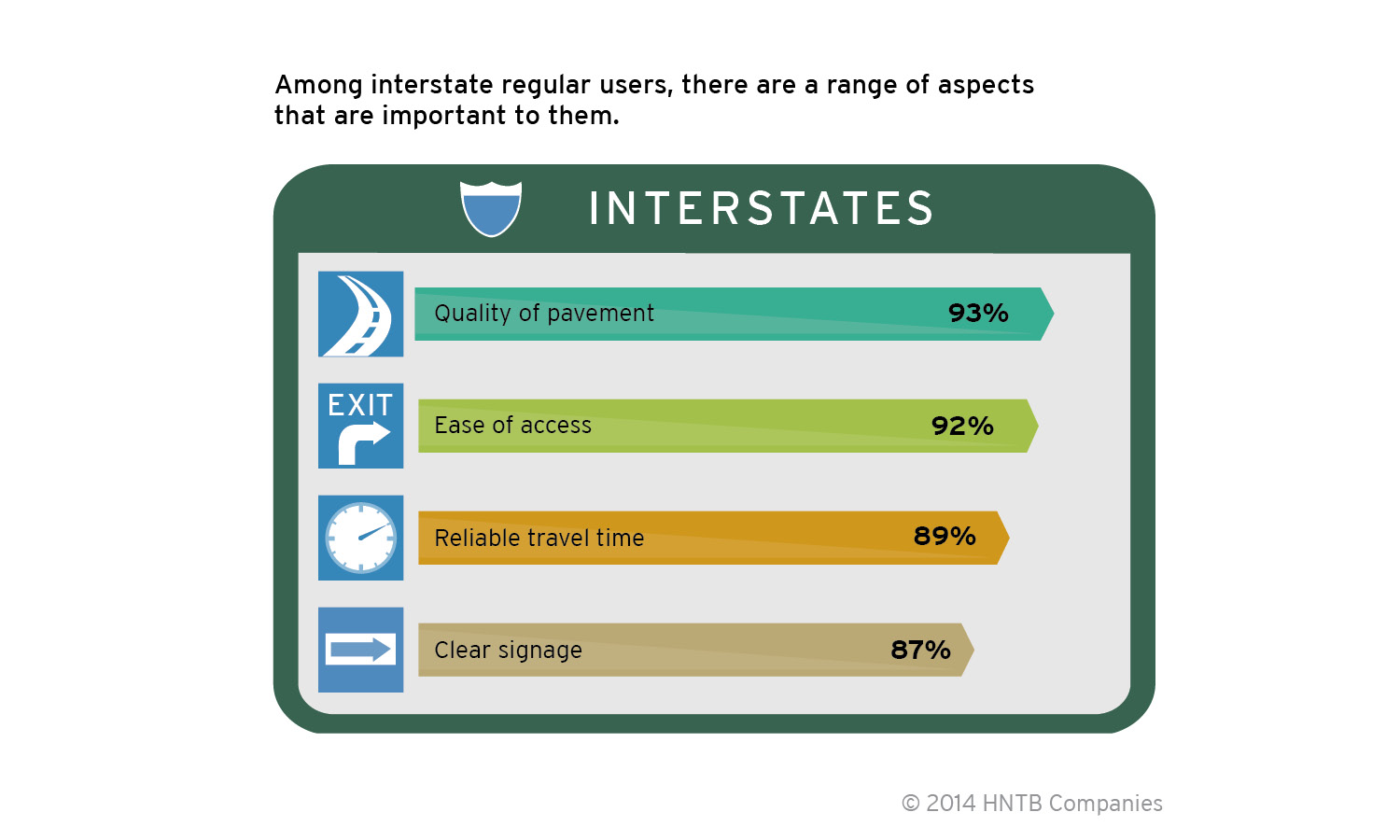 Among interstate regular users, there are a range of aspects that are important to them.

INTERSTATES

Quality of pavement 93%

EXIT

Ease of access 92%

Reliable travel time 89%

Clear signage 87%

© 2014 HNTB Companies